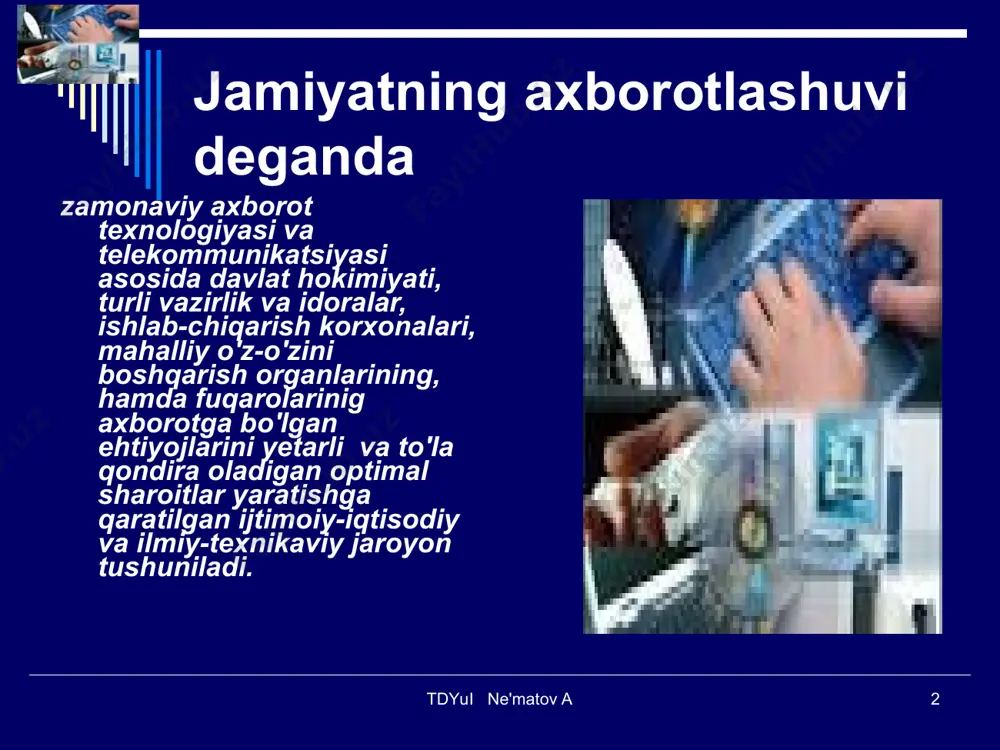 Jamiyatning axborotlashuvi deganda

zamonaviy axborot texnologiyasi va telekommunikatsiyasi asosida davlat hokimiyati, turli vazirlik va idoralar, ishlab-chiqarish korxonalari, mahalliy o'z-o'zini boshqarish organlarining, hamda fuqarolarinig axborotga bo'lgan ehtiyojlarini yetarli va to'la qondira oladigan optimal sharoitlar yaratishga qaratilgan ijtimoiy-iqtisodiy va ilmiy-texnikaviy jaroyon tushuniladi.

TDYuI Ne'matov A

2